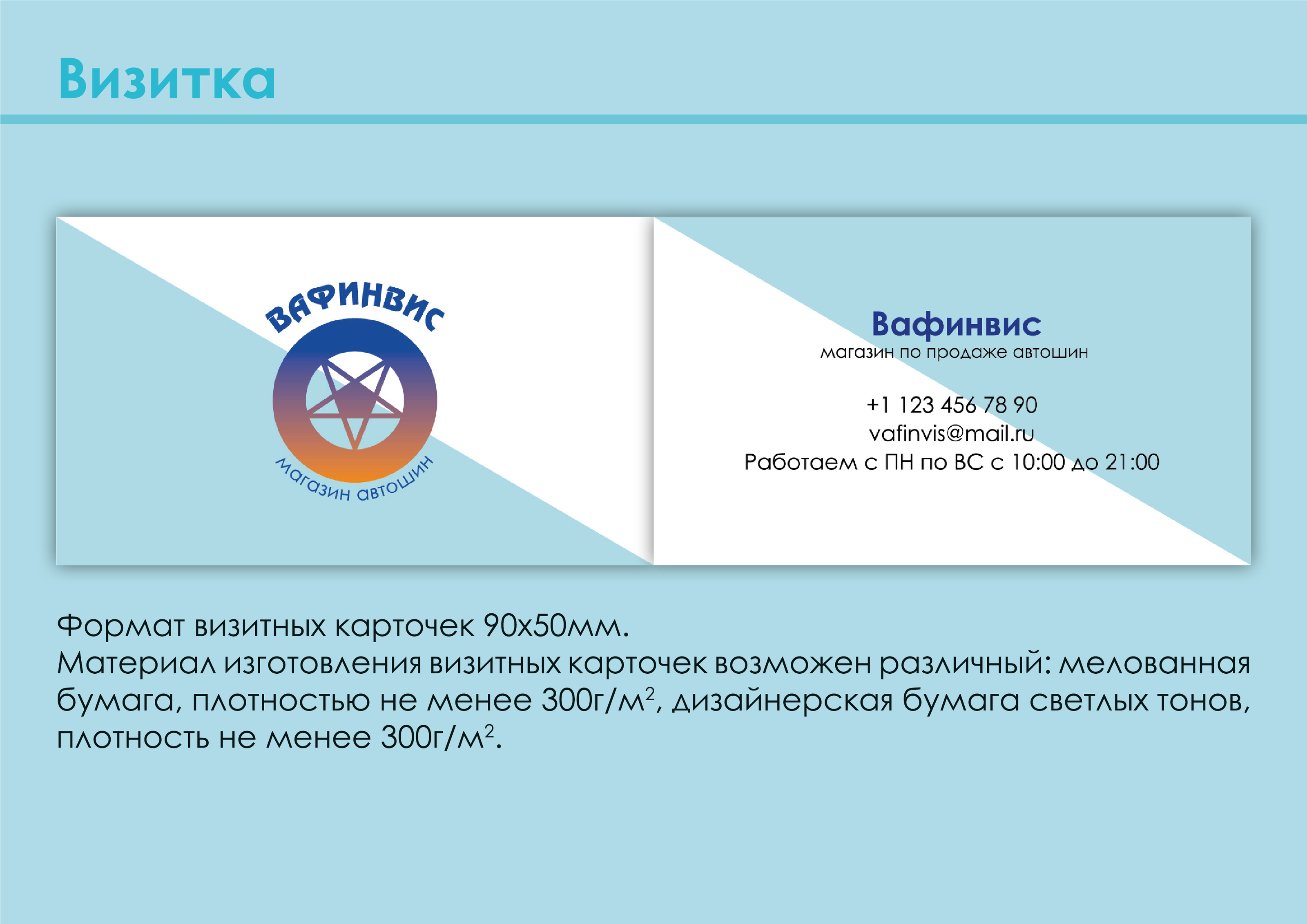 Визитка

ВАФИНВИС

магазин автошин

Вафинвис

магазин по продаже автошин

+1 123 456 78 90

vafinvis@mail.ru

Работаем с ПН по ВС с 10:00 до 21:00

Формат визитных карточек 90х50мм.
Материал изготовления визитных карточек возможен различный: мелованная бумага, плотностью не менее 300г/м$^2$, дизайнерская бумага светлых тонов, плотность не менее 300г/м$^2$.